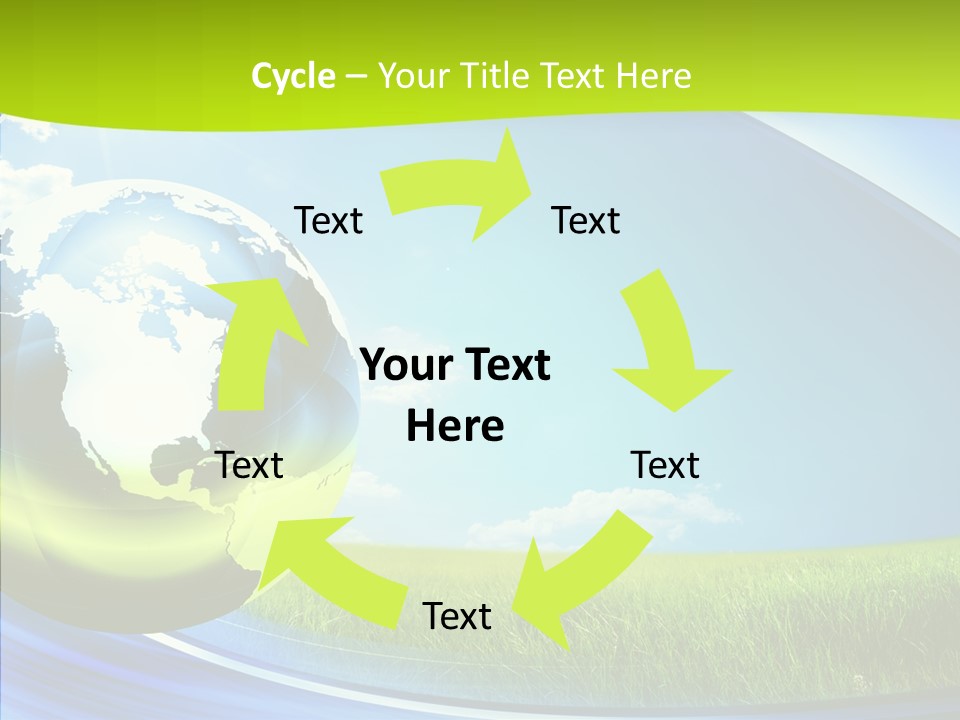 Cycle – Your Title Text Here

Text

Text

Your Text Here

Text

Text

Text